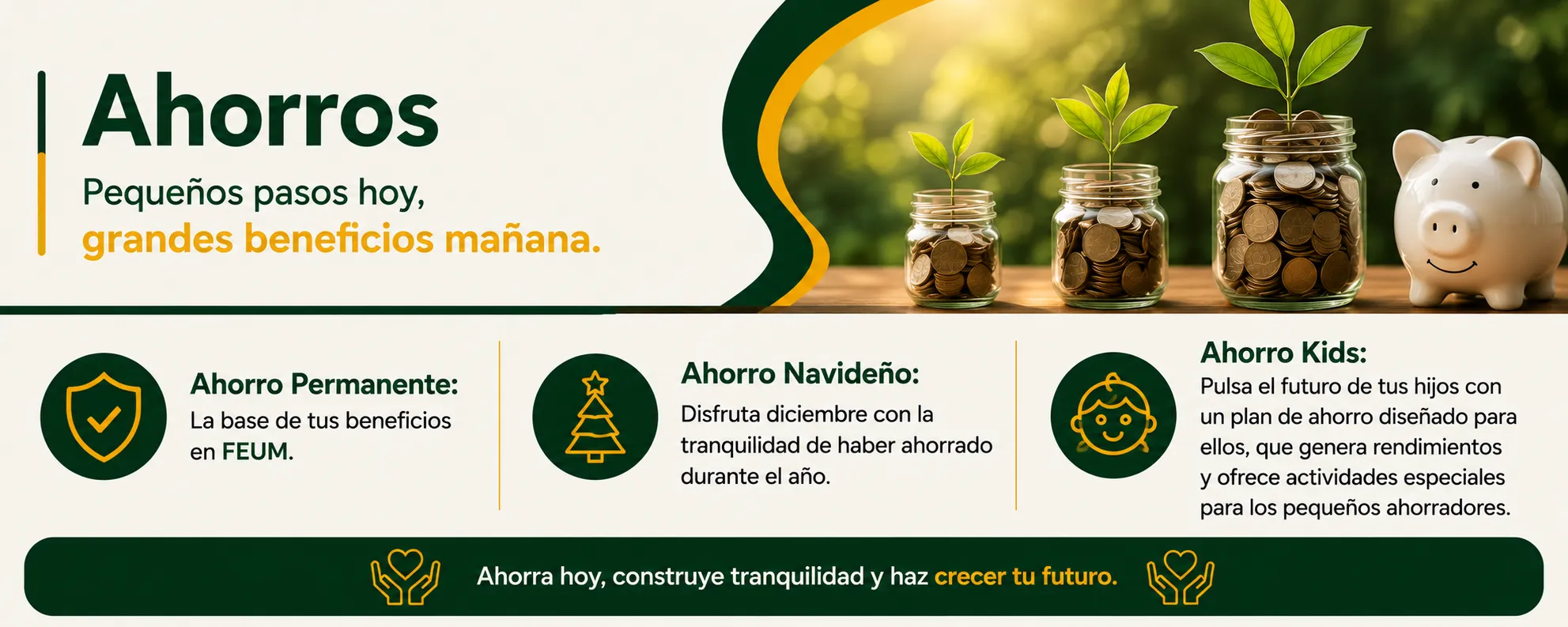 Ahorros

Pequeños pasos hoy, grandes beneficios mañana.

Ahorro Permanente:
La base de tus beneficios en FEUM.

Ahorro Navideño:
Disfruta diciembre con la tranquilidad de haber ahorrado durante el año.

Ahorro Kids:
Pulsa el futuro de tus hijos con un plan de ahorro diseñado para ellos, que genera rendimientos y ofrece actividades especiales para los pequeños ahorradores.

Ahorra hoy, construye tranquilidad y haz crecer tu futuro.